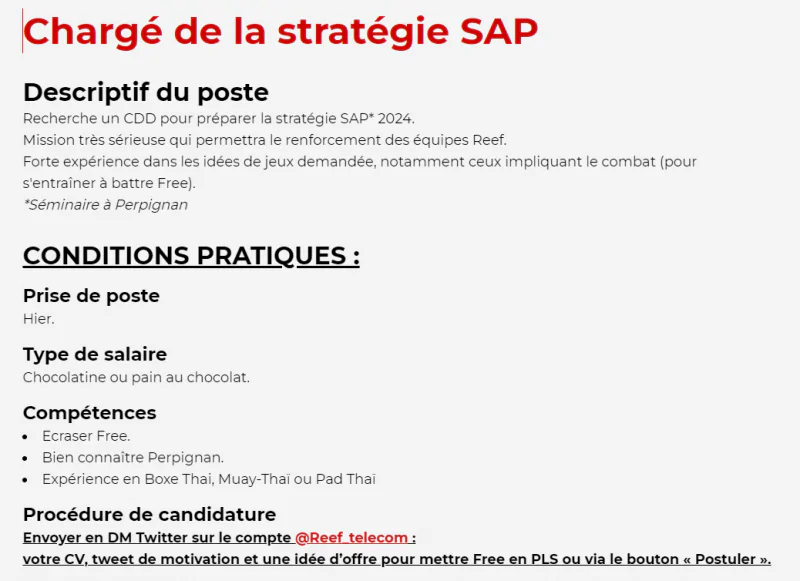 Chargé de la stratégie SAP

Descriptif du poste
Recherche un CDD pour préparer la stratégie SAP* 2024.
Mission très sérieuse qui permettra le renforcement des équipes Reef.
Forte expérience dans les idées de jeux demandée, notamment ceux impliquant le combat (pour s'entraîner à battre Free).
*Séminaire à Perpignan

CONDITIONS PRATIQUES :

Prise de poste
Hier.

Type de salaire
Chocolatine ou pain au chocolat.

Compétences
- Ecraser Free.
- Bien connaître Perpignan.
- Expérience en Boxe Thai, Muay-Thaï ou Pad Thaï

Procédure de candidature
Envoyer en DM Twitter sur le compte @Reef_telecom :
votre CV, tweet de motivation et une idée d'offre pour mettre Free en PLS ou via le bouton « Postuler ».